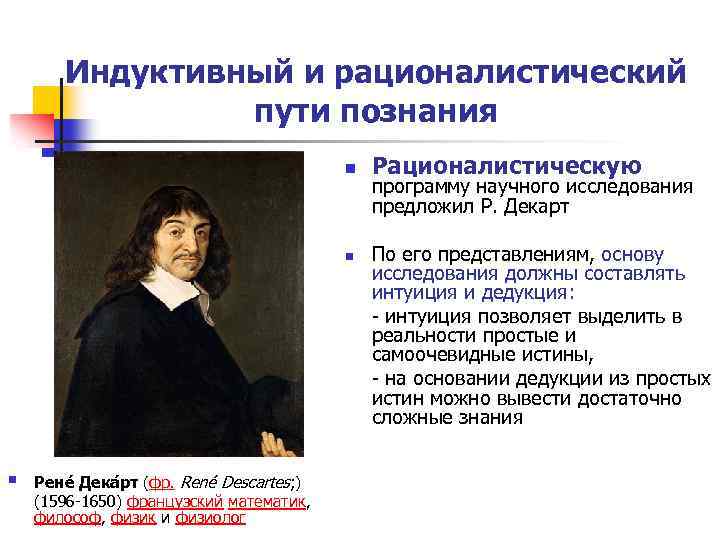 Индуктивный и рационалистический пути познания

Рационалистическую программу научного исследования предложил Р. Декарт

По его представлениям, основу исследования должны составлять интуиция и дедукция:

- интуиция позволяет выделить в реальности простые и самоочевидные истины,

- на основании дедукции из простых истин можно вывести достаточно сложные знания

Рене́ Дека́рт (фр. René Descartes;) (1596-1650) французский математик, философ, физик и физиолог